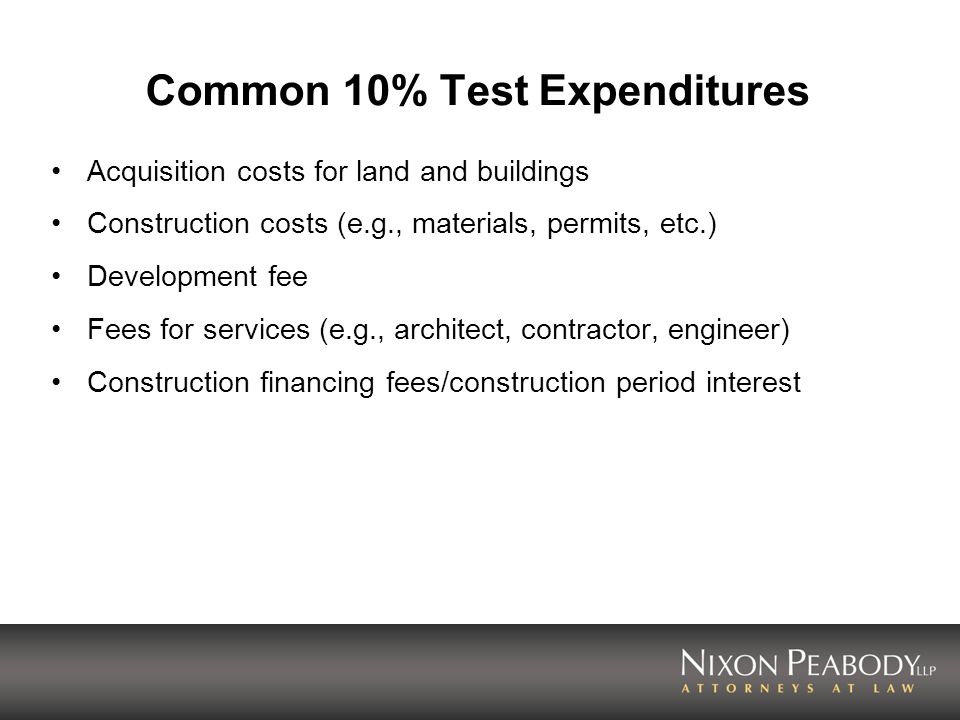 Common 10% Test Expenditures

• Acquisition costs for land and buildings
• Construction costs (e.g., materials, permits, etc.)
• Development fee
• Fees for services (e.g., architect, contractor, engineer)
• Construction financing fees/construction period interest

NIXON PEABODY LLP
ATTORNEYS AT LAW